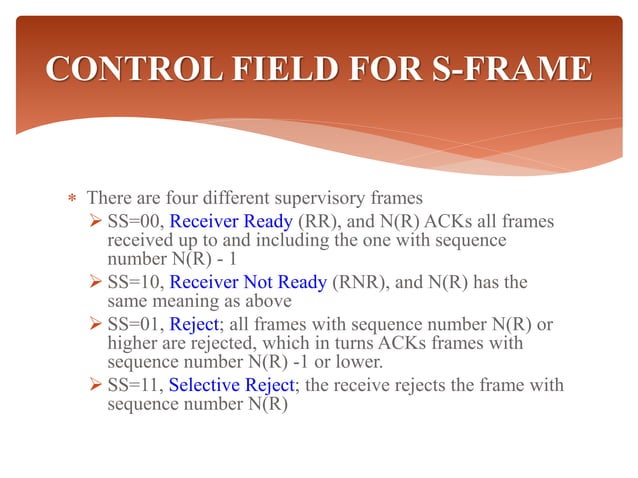 CONTROL FIELD FOR S-FRAME

* There are four different supervisory frames
  ➢ SS=00, Receiver Ready (RR), and N(R) ACKs all frames received up to and including the one with sequence number N(R) - 1
  ➢ SS=10, Receiver Not Ready (RNR), and N(R) has the same meaning as above
  ➢ SS=01, Reject; all frames with sequence number N(R) or higher are rejected, which in turns ACKs frames with sequence number N(R) -1 or lower.
  ➢ SS=11, Selective Reject; the receive rejects the frame with sequence number N(R)